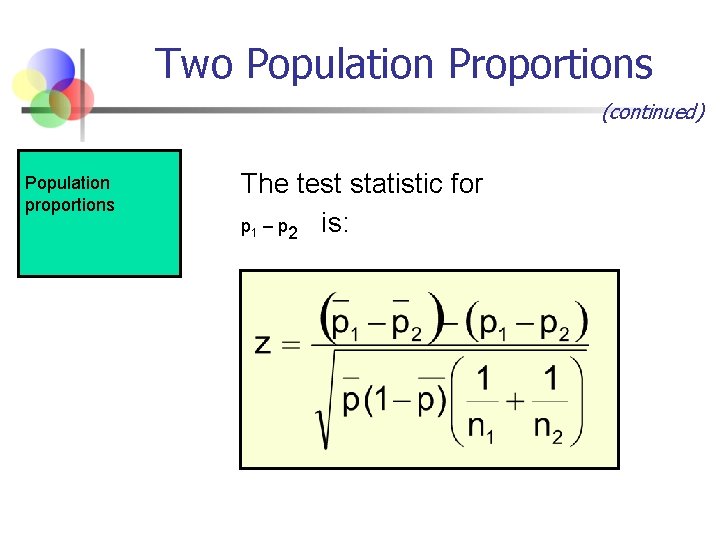 Two Population Proportions

(continued)

Population proportions

The test statistic for $p_1 - p_2$ is:

$z = \frac{(\bar{p}_1 - \bar{p}_2) - (p_1 - p_2)}{\sqrt{\bar{p}(1-\bar{p})\left(\frac{1}{n_1} + \frac{1}{n_2}\right)}}$